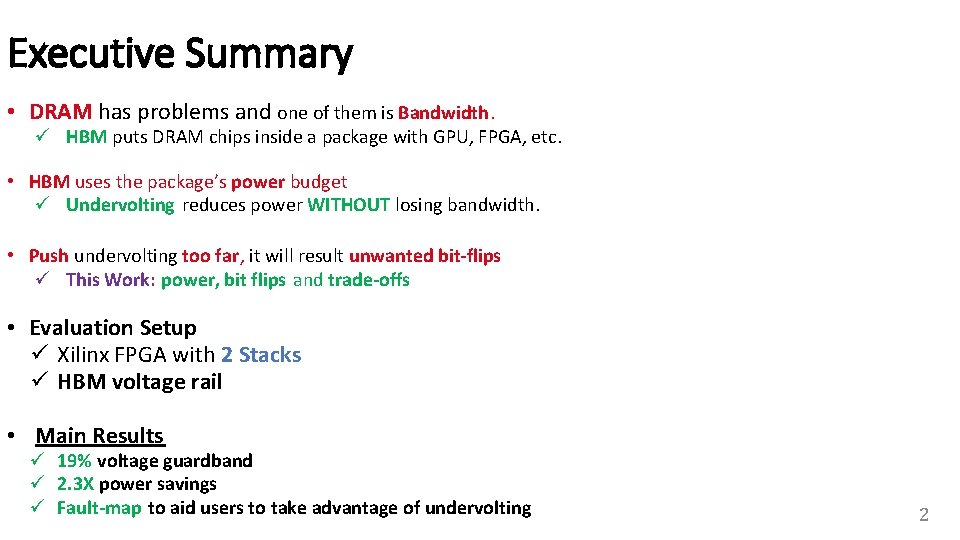 Executive Summary

• DRAM has problems and one of them is Bandwidth.
✓ HBM puts DRAM chips inside a package with GPU, FPGA, etc.

• HBM uses the package's power budget
✓ Undervolting reduces power WITHOUT losing bandwidth.

• Push undervolting too far, it will result unwanted bit-flips
✓ This Work: power, bit flips and trade-offs

• Evaluation Setup
✓ Xilinx FPGA with 2 Stacks
✓ HBM voltage rail

• Main Results
✓ 19% voltage guardband
✓ 2.3X power savings
✓ Fault-map to aid users to take advantage of undervolting

2